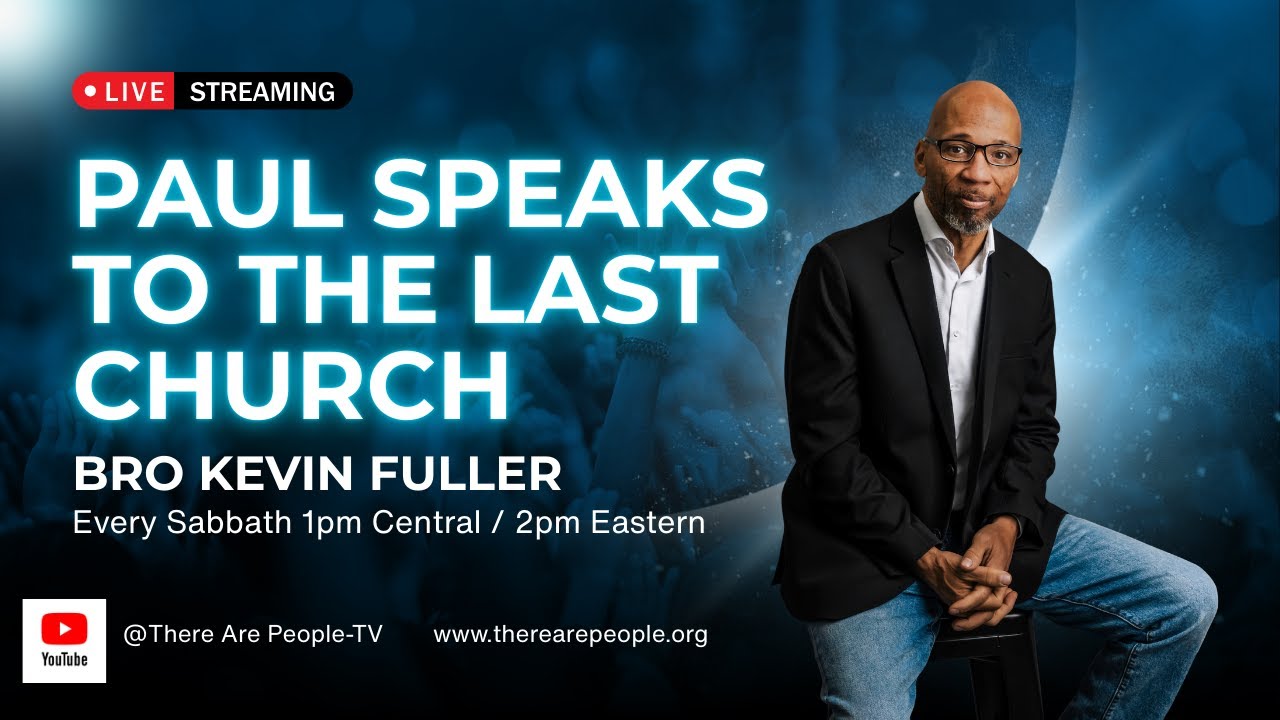 LIVE STREAMING

PAUL SPEAKS TO THE LAST CHURCH

BRO KEVIN FULLER

Every Sabbath 1pm Central / 2pm Eastern

YouTube

@There Are People-TV

www.therearepeople.org